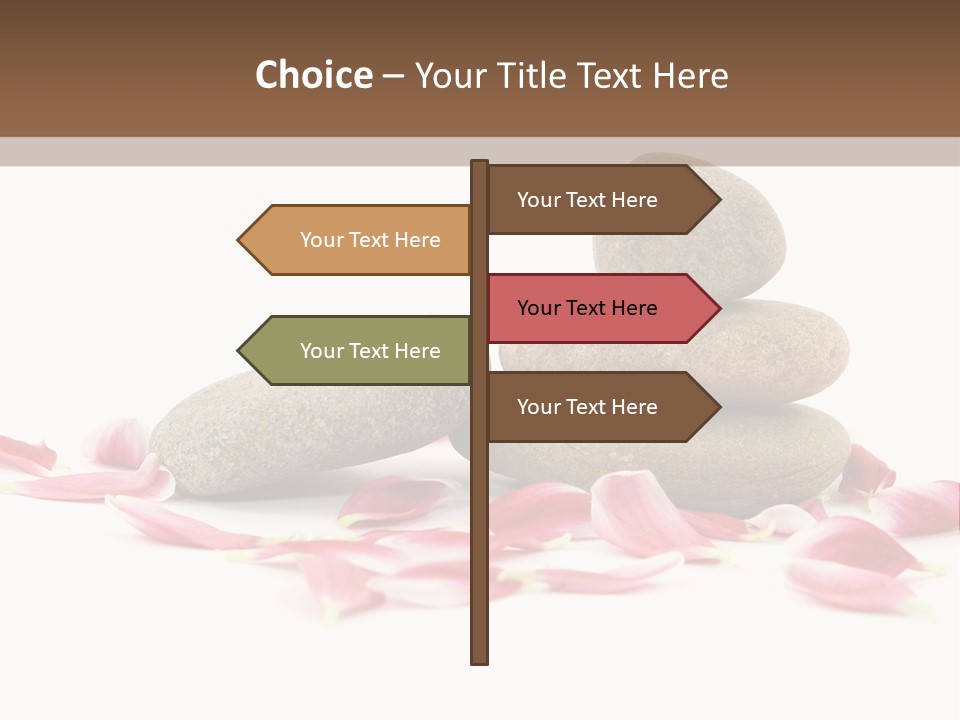 Choice – Your Title Text Here

Your Text Here

Your Text Here

Your Text Here

Your Text Here

Your Text Here